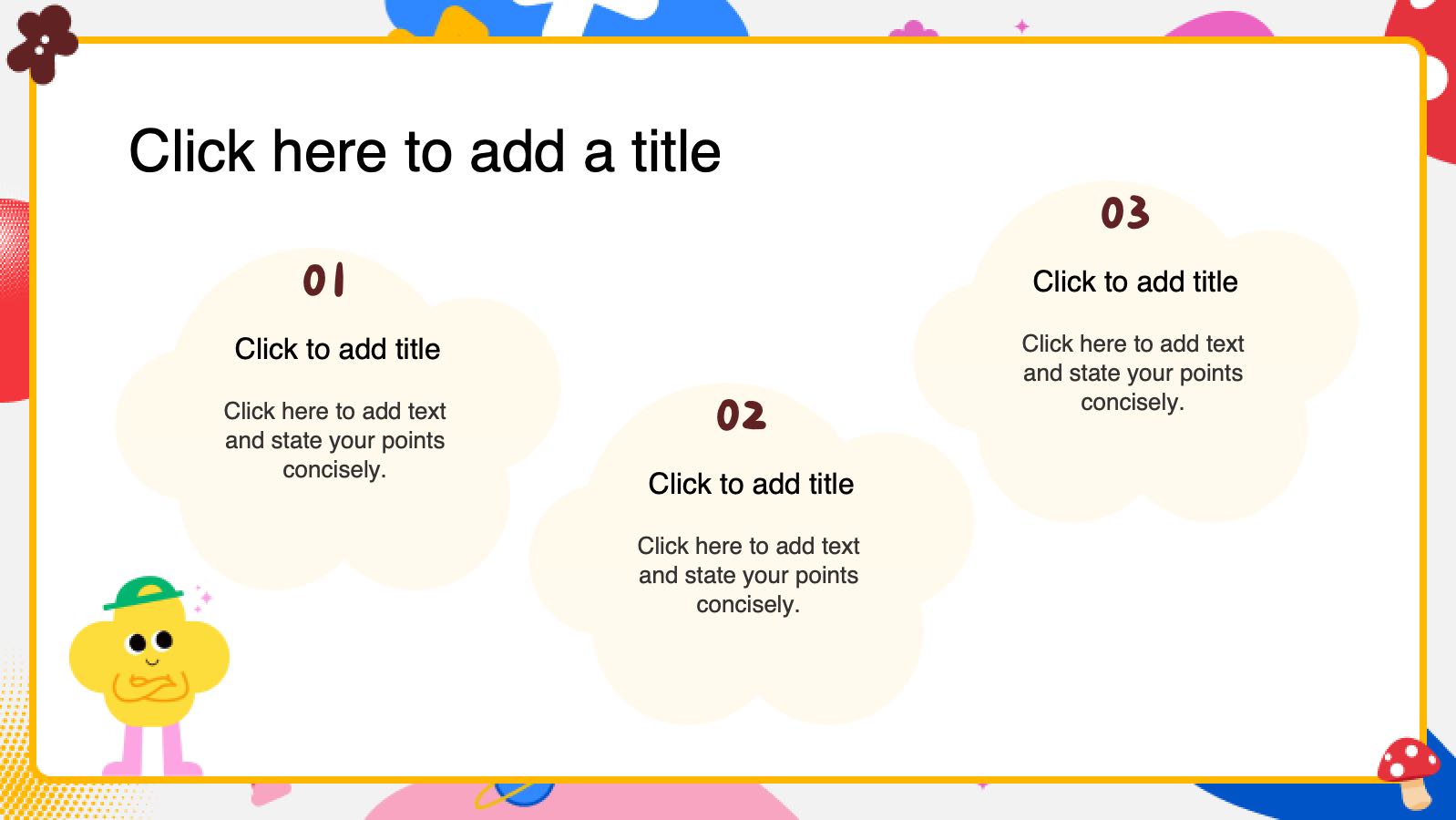 Click here to add a title

01

Click to add title

Click here to add text and state your points concisely.

02

Click to add title

Click here to add text and state your points concisely.

03

Click to add title

Click here to add text and state your points concisely.